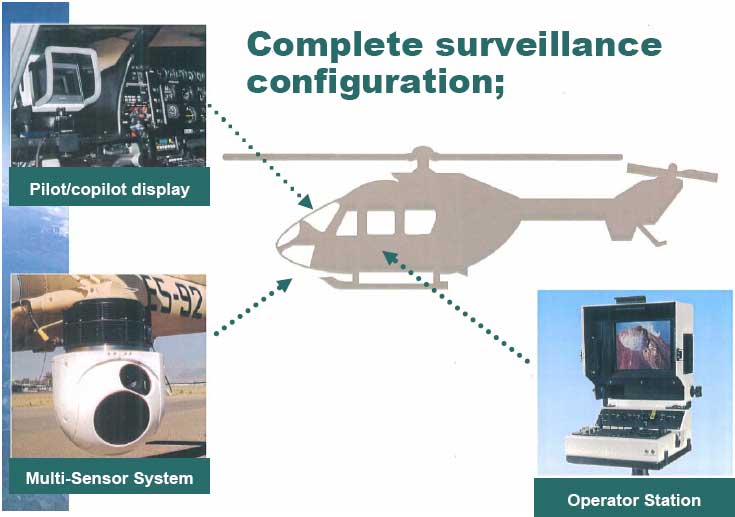 Complete surveillance configuration;

Pilot/copilot display

ES-92

Multi-Sensor System

Operator Station